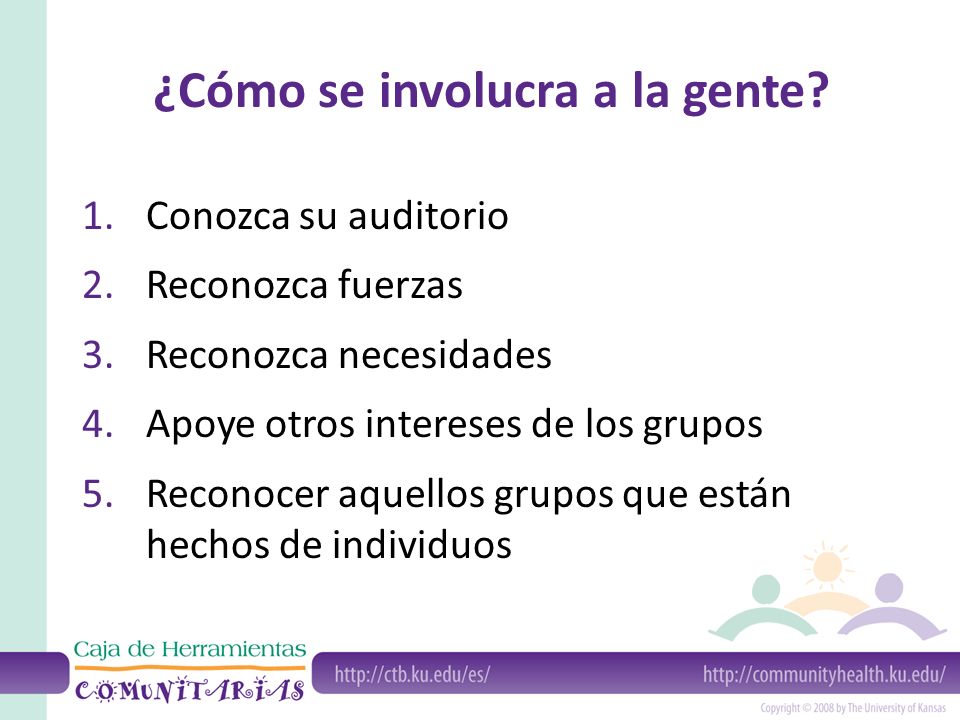 ¿Cómo se involucra a la gente?

1. Conozca su auditorio
2. Reconozca fuerzas
3. Reconozca necesidades
4. Apoye otros intereses de los grupos
5. Reconocer aquellos grupos que están hechos de individuos

Caja de Herramientas
COMUNITARIAS

http://ctb.ku.edu/es/

http://communityhealth.ku.edu/

Copyright © 2008 by The University of Kansas